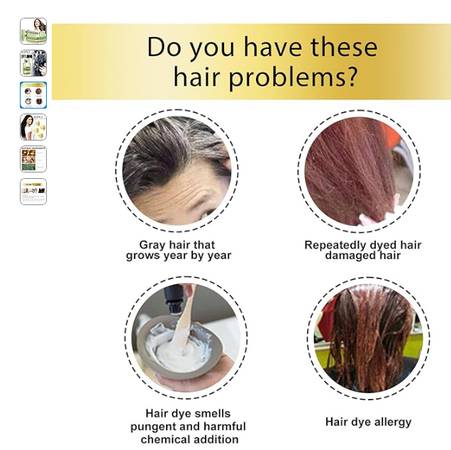 Do you have these hair problems?

Gray hair that grows year by year

Repeatedly dyed hair damaged hair

Hair dye smells pungent and harmful chemical addition

Hair dye allergy